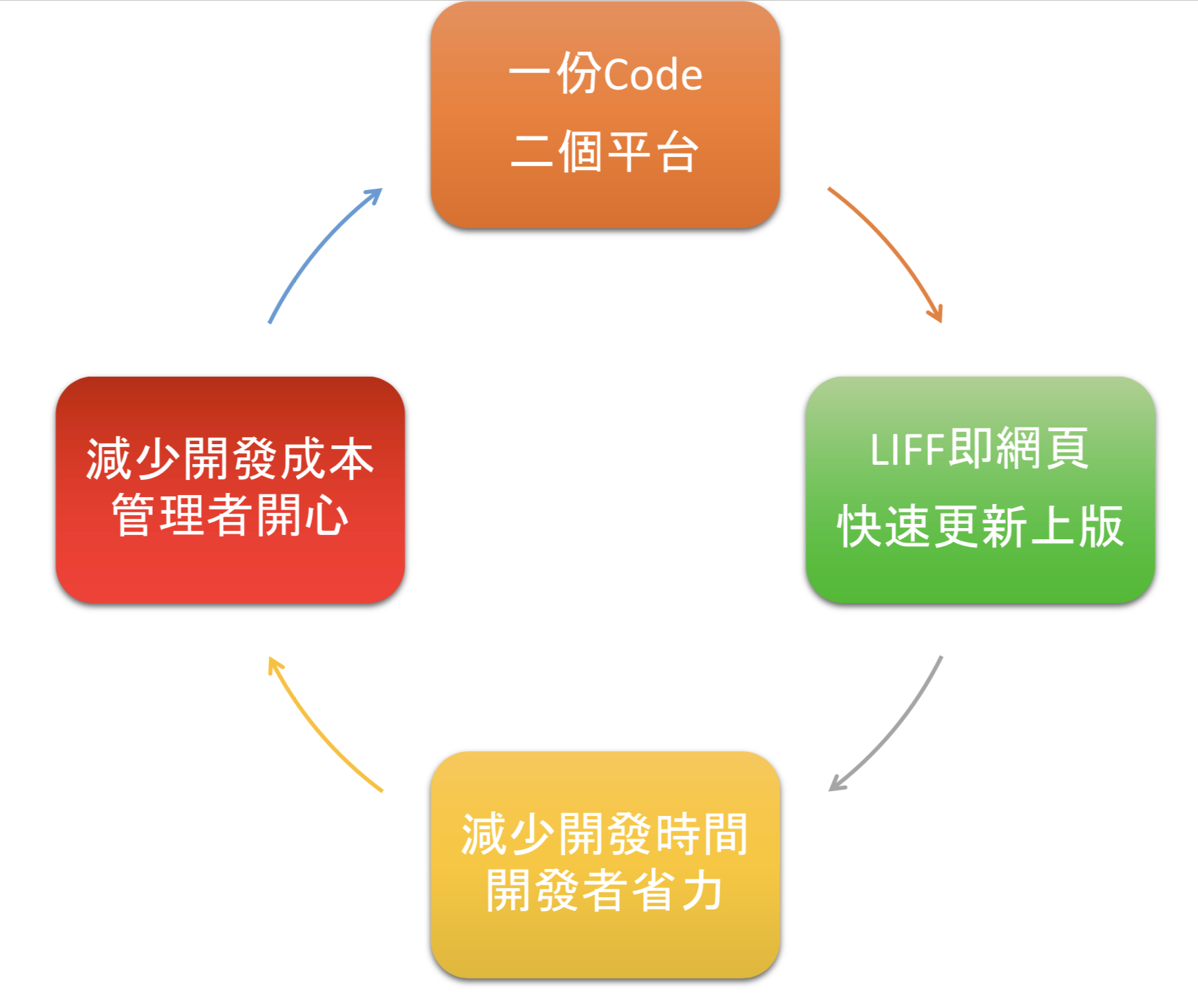 一份Code
二個平台

LIFF即網頁
快速更新上版

減少開發時間
開發者省力

減少開發成本
管理者開心